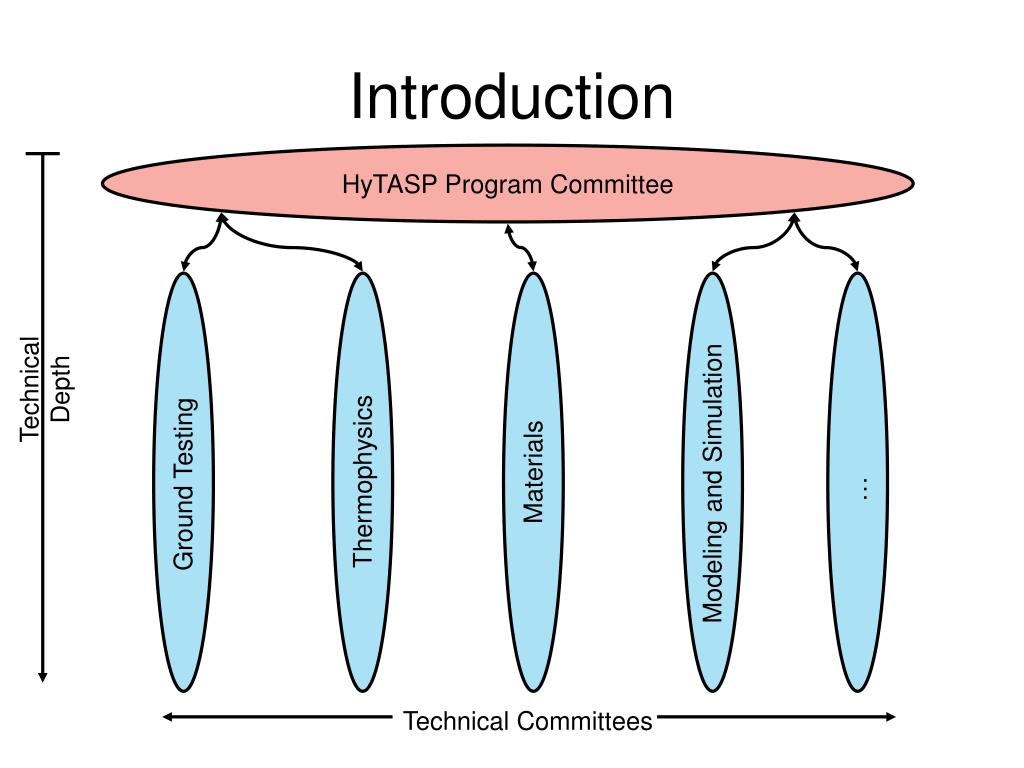 Introduction

HyTASP Program Committee

Technical Depth

Ground Testing

Thermophysics

Materials

Modeling and Simulation

…

Technical Committees